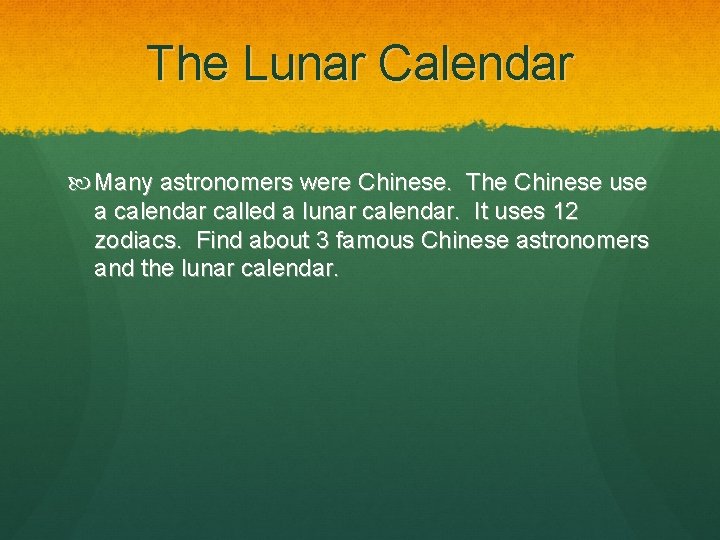 The Lunar Calendar

Many astronomers were Chinese. The Chinese use a calendar called a lunar calendar. It uses 12 zodiacs. Find about 3 famous Chinese astronomers and the lunar calendar.